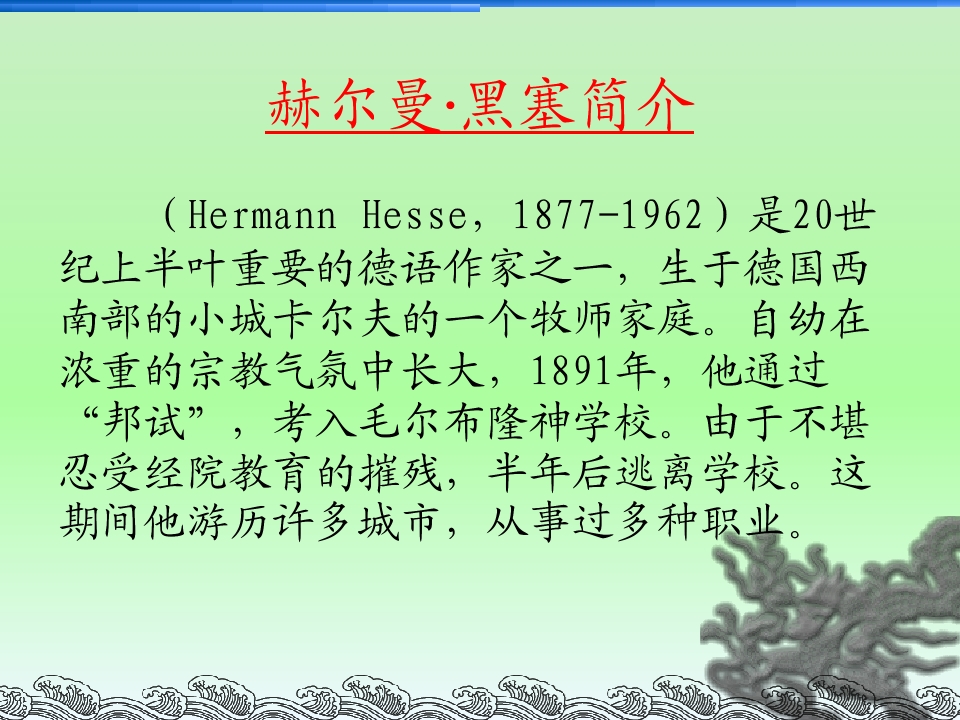 赫尔曼·黑塞简介

（Hermann Hesse，1877-1962）是20世纪上半叶重要的德语作家之一，生于德国西南部的小城卡尔夫的一个牧师家庭。自幼在浓重的宗教气氛中长大，1891年，他通过“邦试”，考入毛尔布隆神学校。由于不堪忍受经院教育的摧残，半年后逃离学校。这期间他游历许多城市，从事过多种职业。